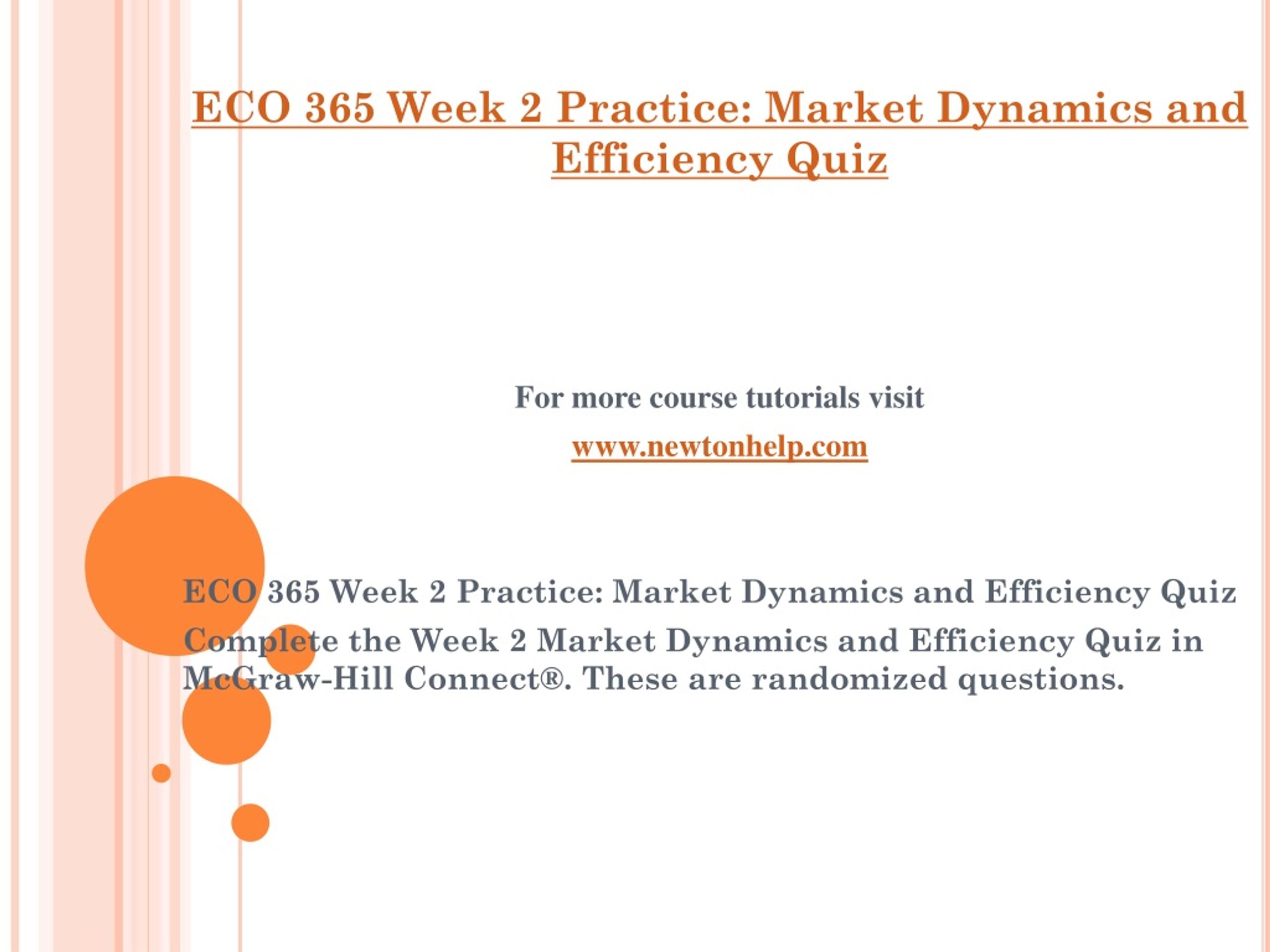 ECO 365 Week 2 Practice: Market Dynamics and Efficiency Quiz

For more course tutorials visit

www.newtonhelp.com

ECO 365 Week 2 Practice: Market Dynamics and Efficiency Quiz

Complete the Week 2 Market Dynamics and Efficiency Quiz in McGraw-Hill Connect®. These are randomized questions.